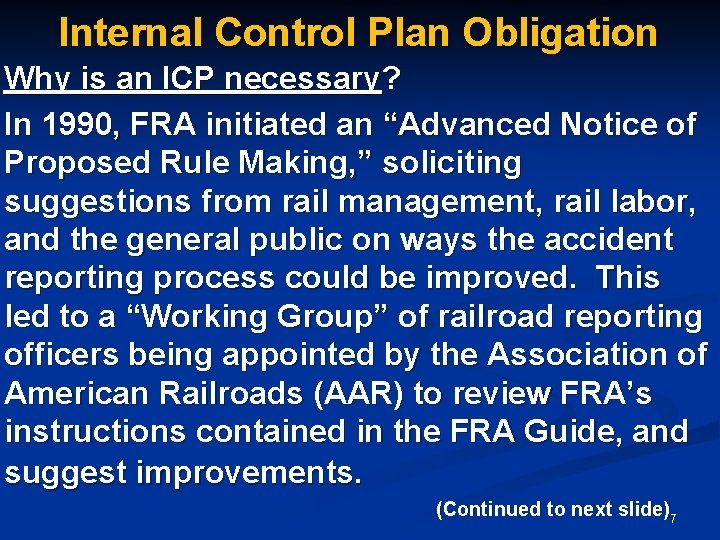 Internal Control Plan Obligation

Why is an ICP necessary?

In 1990, FRA initiated an “Advanced Notice of Proposed Rule Making,” soliciting suggestions from rail management, rail labor, and the general public on ways the accident reporting process could be improved. This led to a “Working Group” of railroad reporting officers being appointed by the Association of American Railroads (AAR) to review FRA’s instructions contained in the FRA Guide, and suggest improvements.

(Continued to next slide)

7